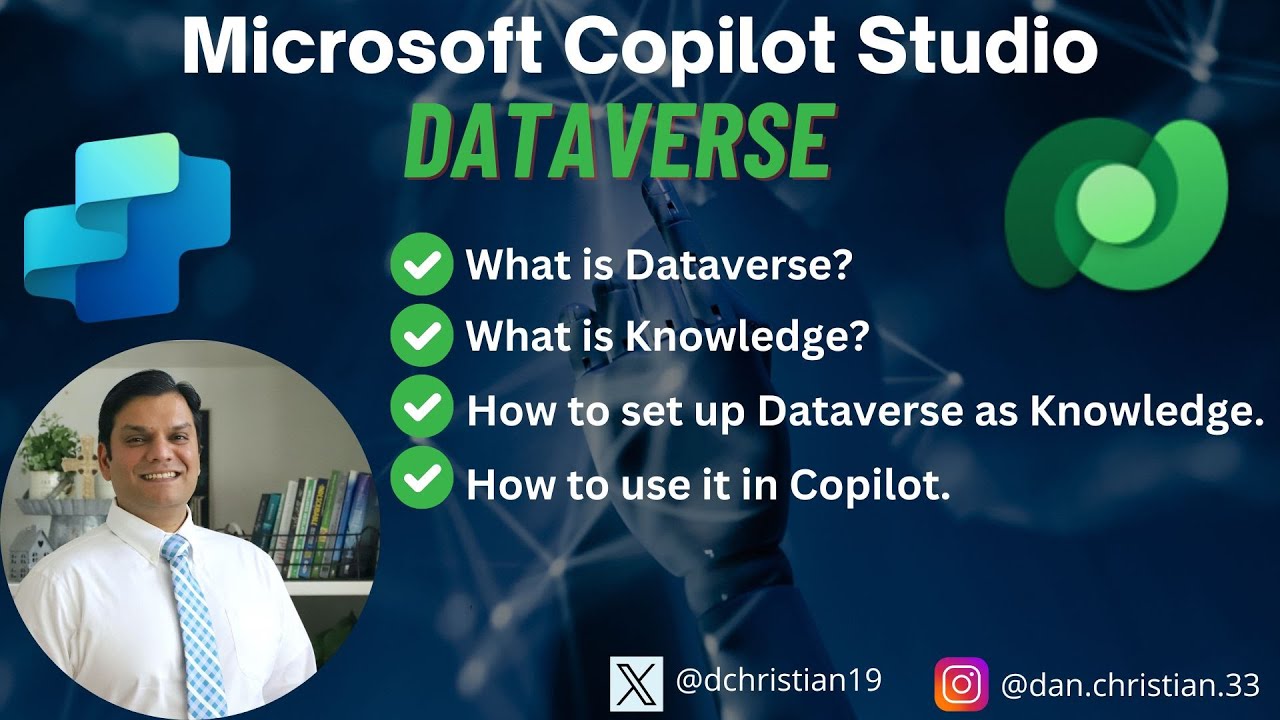 Microsoft Copilot Studio

DATAVERSE

What is Dataverse?

What is Knowledge?

How to set up Dataverse as Knowledge.

How to use it in Copilot.

@dchristian19

@dan.christian.33